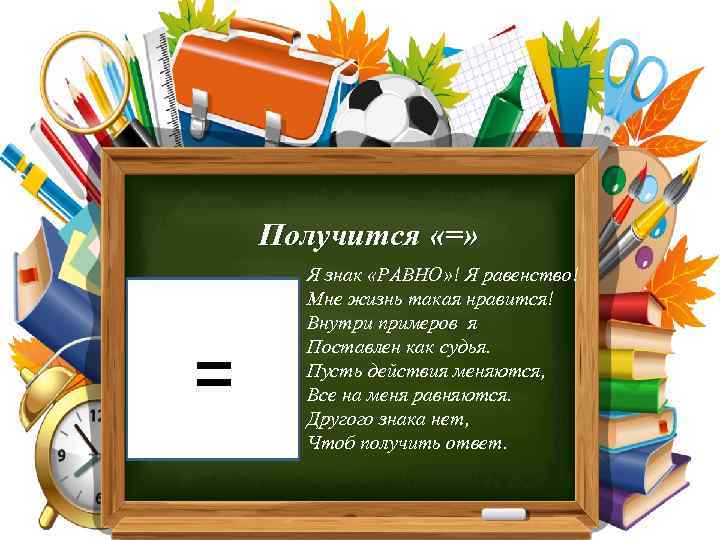 Получится «=»

=

Я знак «РАВНО»! Я равенство!
Мне жизнь такая нравится!
Внутри примеров я
Поставлен как судья.
Пусть действия меняются,
Все на меня равняются.
Другого знака нет,
Чтоб получить ответ.

12
9
6